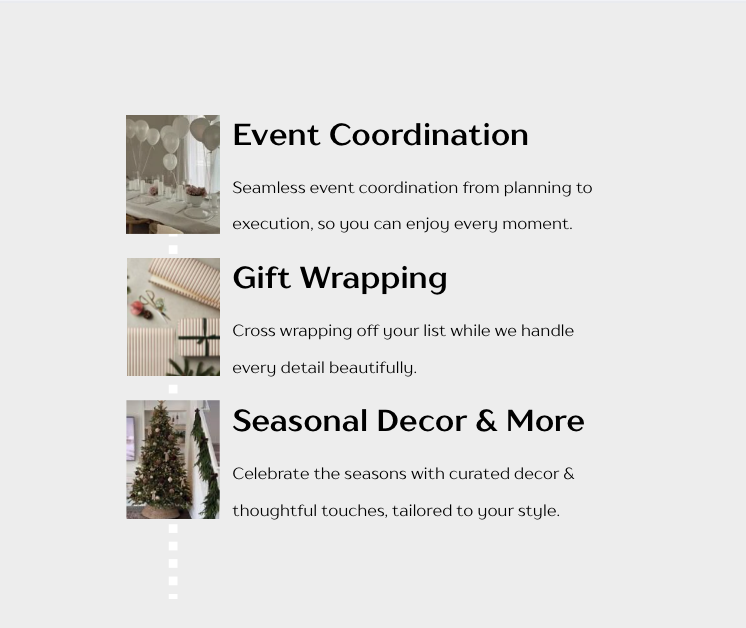 Event Coordination

Seamless event coordination from planning to execution, so you can enjoy every moment.

Gift Wrapping

Cross wrapping off your list while we handle every detail beautifully.

Seasonal Decor & More

Celebrate the seasons with curated decor & thoughtful touches, tailored to your style.